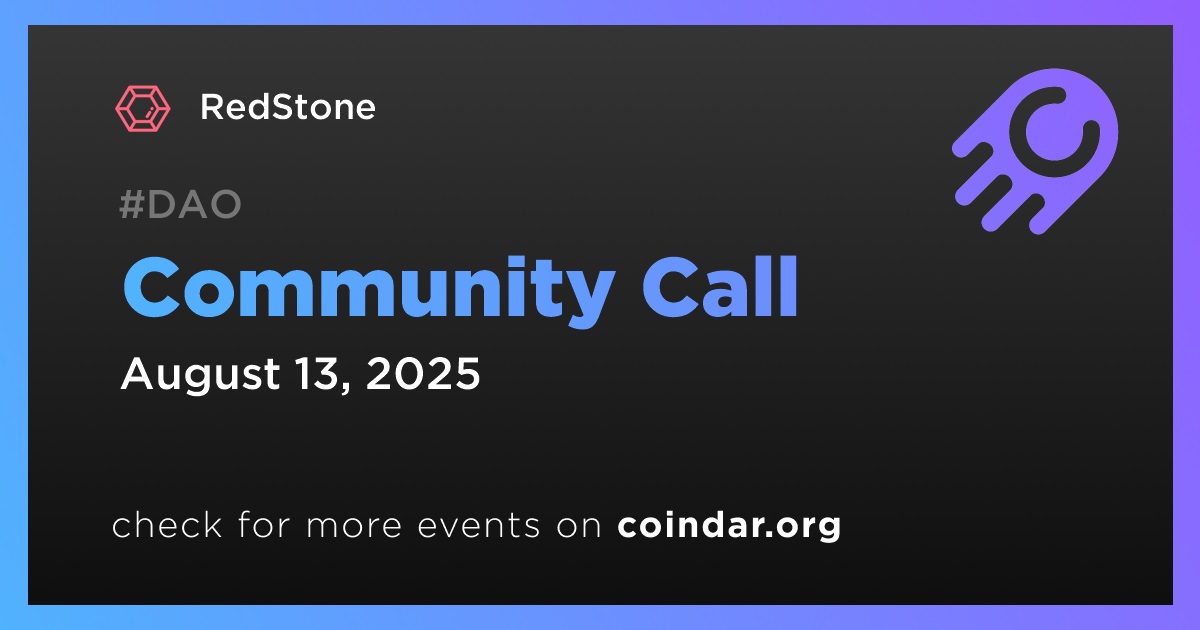 RedStone

#DAO

Community Call

August 13, 2025

check for more events on coindar.org